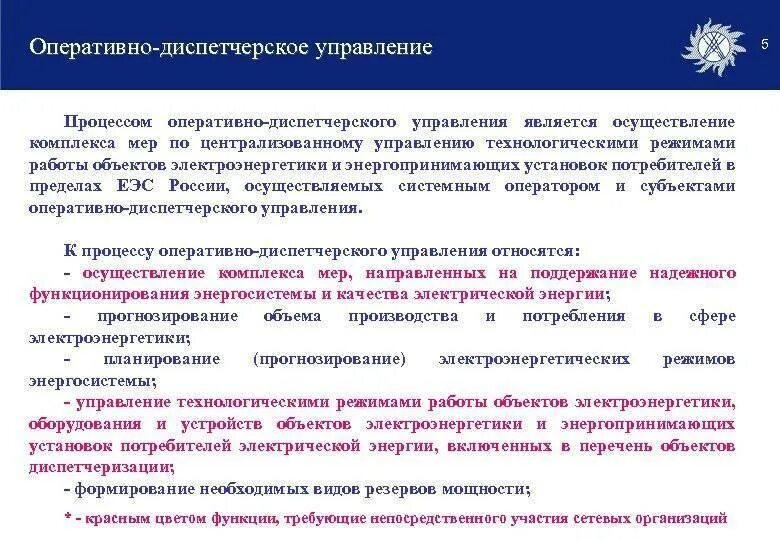 Оперативно-диспетчерское управление

5

Процессом оперативно-диспетчерского управления является осуществление комплекса мер по централизованному управлению технологическими режимами работы объектов электроэнергетики и энергопринимающих установок потребителей в пределах ЕЭС России, осуществляемых системным оператором и субъектами оперативно-диспетчерского управления.

К процессу оперативно-диспетчерского управления относятся:
- осуществление комплекса мер, направленных на поддержание надежного функционирования энергосистемы и качества электрической энергии;
- прогнозирование объема производства и потребления в сфере электроэнергетики;
- планирование (прогнозирование) электроэнергетических режимов энергосистемы;
- управление технологическими режимами работы объектов электроэнергетики, оборудования и устройств объектов электроэнергетики и энергопринимающих установок потребителей электрической энергии, включенных в перечень объектов диспетчеризации;
- формирование необходимых видов резервов мощности;

* - красным цветом функции, требующие непосредственного участия сетевых организаций